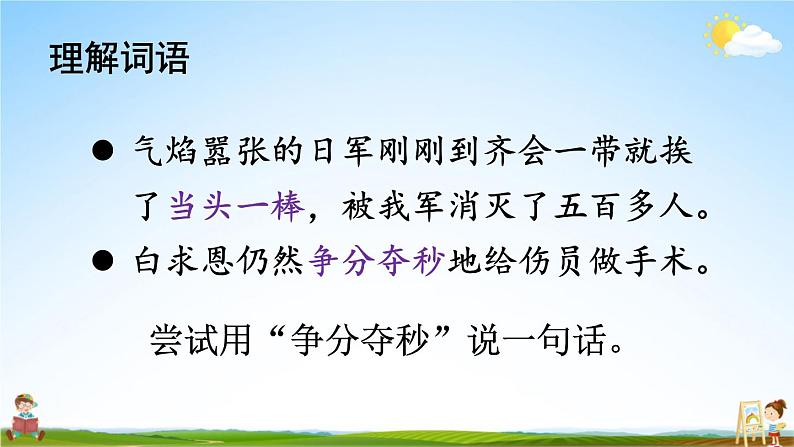 理解词语

● 气焰嚣张的日军刚刚到齐会一带就挨了当头一棒，被我军消灭了五百多人。

● 白求恩仍然争分夺秒地给伤员做手术。

尝试用“争分夺秒”说一句话。